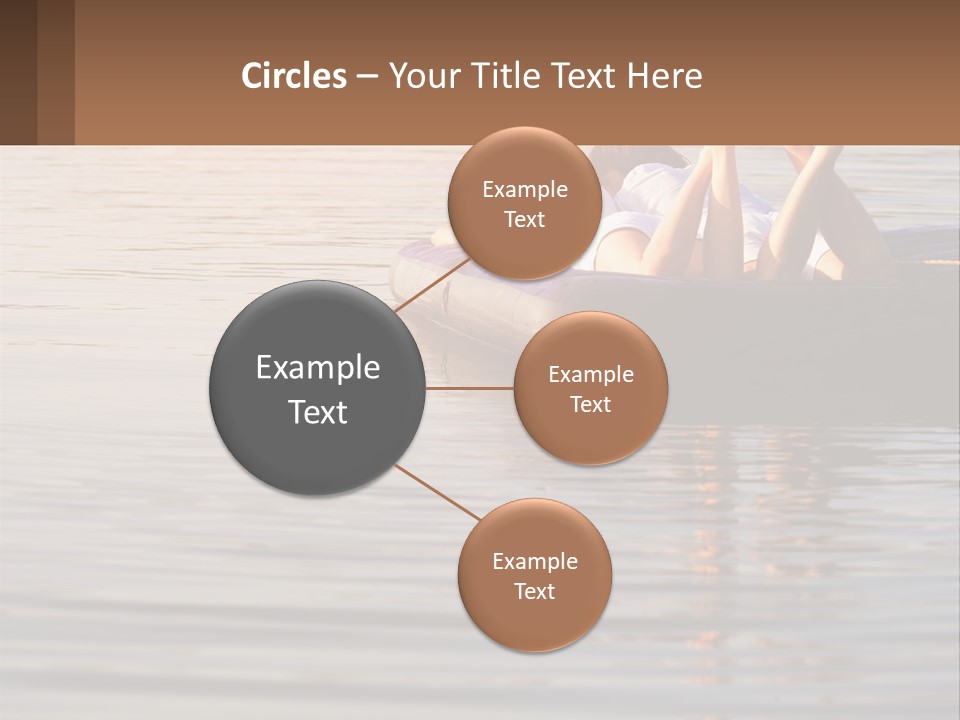 Circles – Your Title Text Here

Example Text

Example Text

Example Text

Example Text